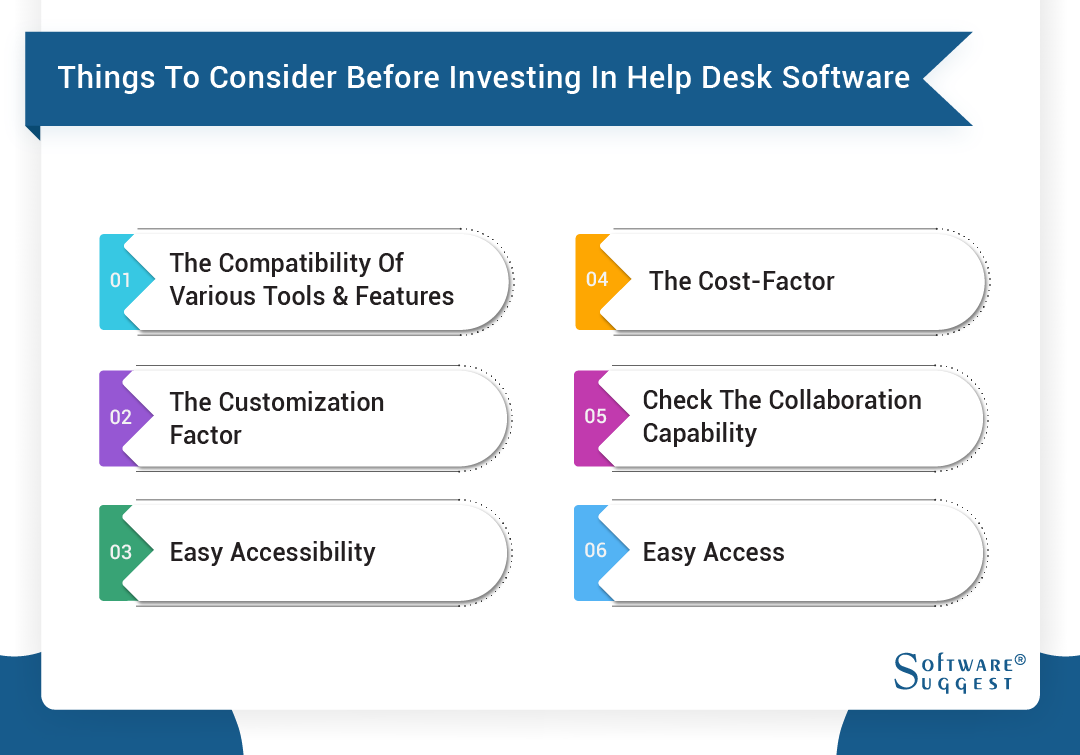 Things To Consider Before Investing In Help Desk Software

01 The Compatibility Of Various Tools & Features

02 The Customization Factor

03 Easy Accessibility

04 The Cost-Factor

05 Check The Collaboration Capability

06 Easy Access

SOFTWARE® SUGGEST